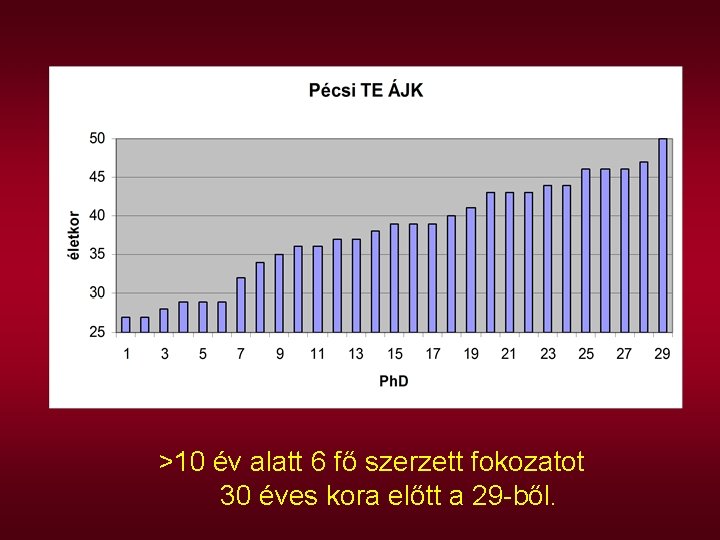 Pécsi TE ÁJK

életkor

50
45
40
35
30
25

1 3 5 7 9 11 13 15 17 19 21 23 25 27 29

PhD

>10 év alatt 6 fő szerzett fokozatot
30 éves kora előtt a 29-ből.